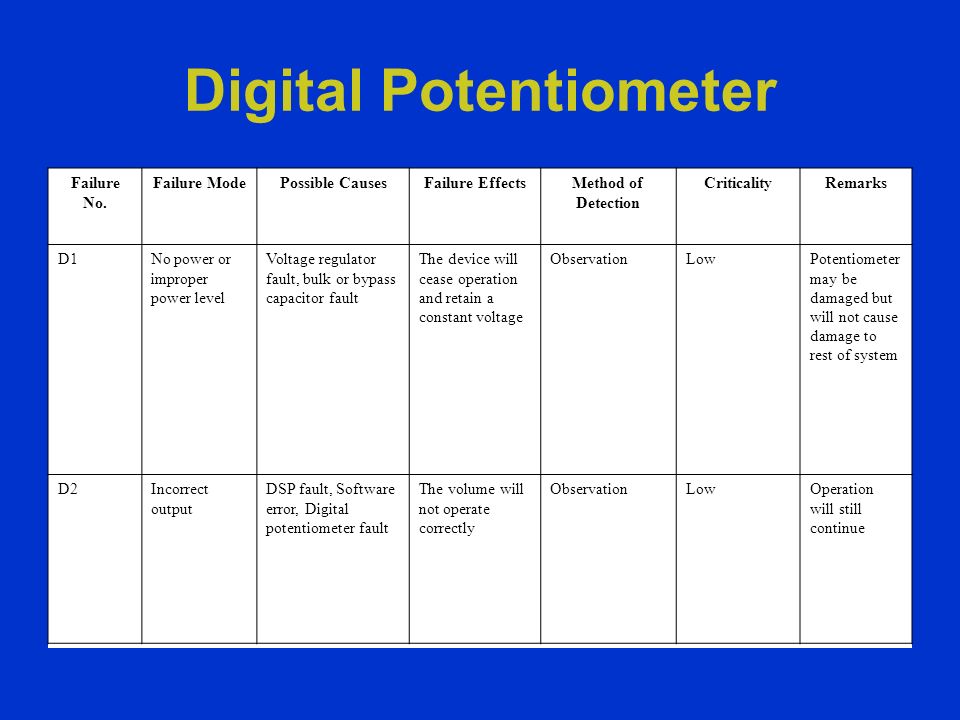 Digital Potentiometer

| Failure No. | Failure Mode | Possible Causes | Failure Effects | Method of Detection | Criticality | Remarks |
|---|---|---|---|---|---|---|
| D1 | No power or improper power level | Voltage regulator fault, bulk or bypass capacitor fault | The device will cease operation and retain a constant voltage | Observation | Low | Potentiometer may be damaged but will not cause damage to rest of system |
| D2 | Incorrect output | DSP fault, Software error, Digital potentiometer fault | The volume will not operate correctly | Observation | Low | Operation will still continue |